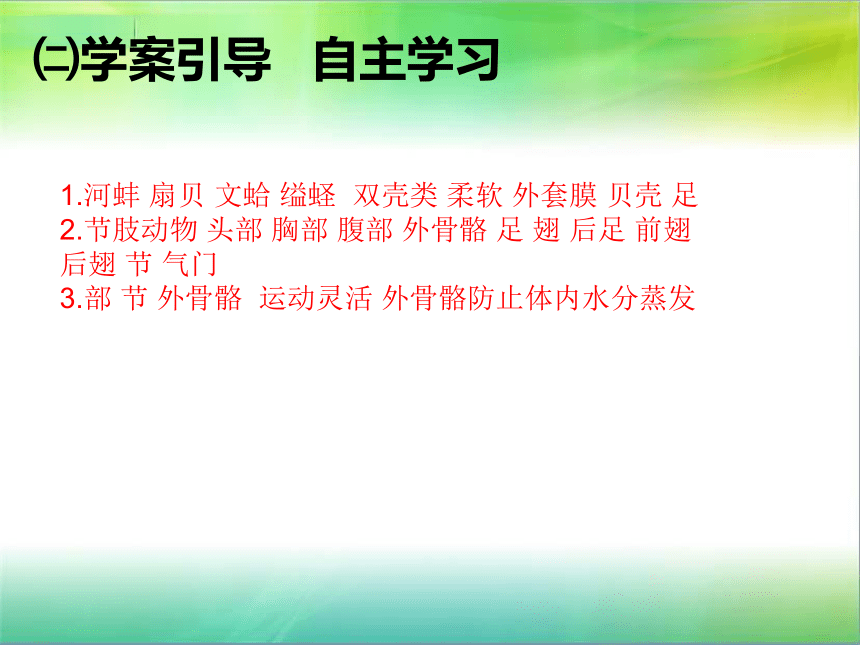 ㈡学案引导　自主学习

1.河蚌 扇贝 文蛤 缢蛏 双壳类 柔软 外套膜 贝壳 足
2.节肢动物 头部 胸部 腹部 外骨骼 足 翅 后足 前翅 后翅 节 气门
3.部 节 外骨骼 运动灵活 外骨骼防止体内水分蒸发